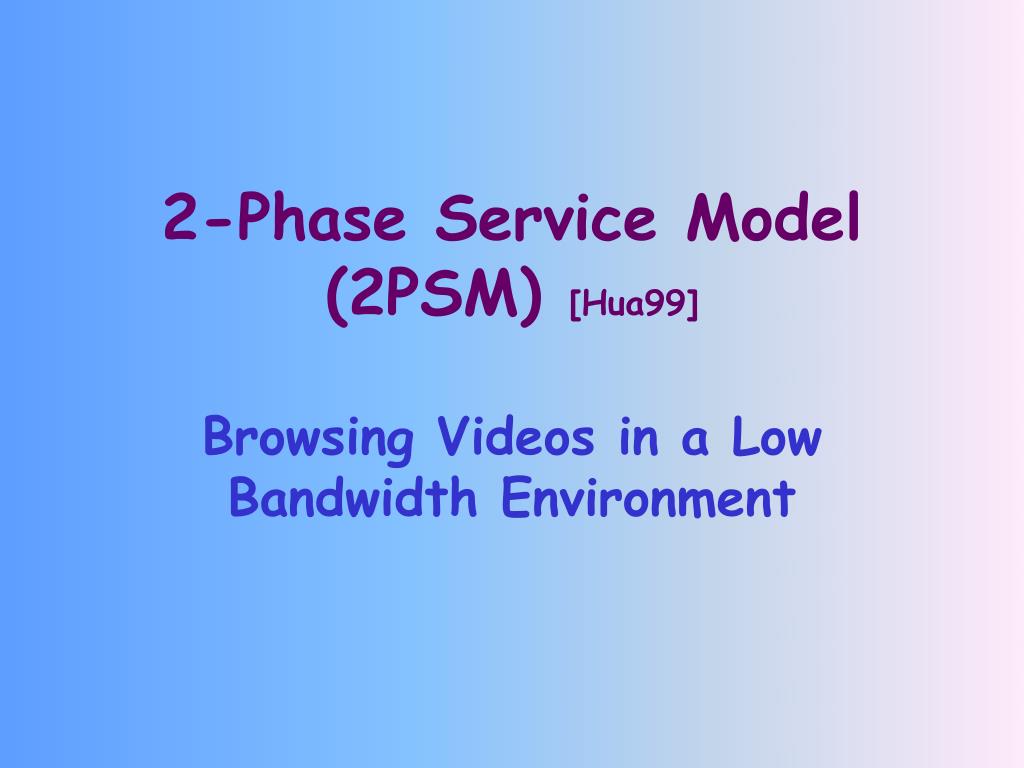 2-Phase Service Model (2PSM) [Hua99]

Browsing Videos in a Low Bandwidth Environment